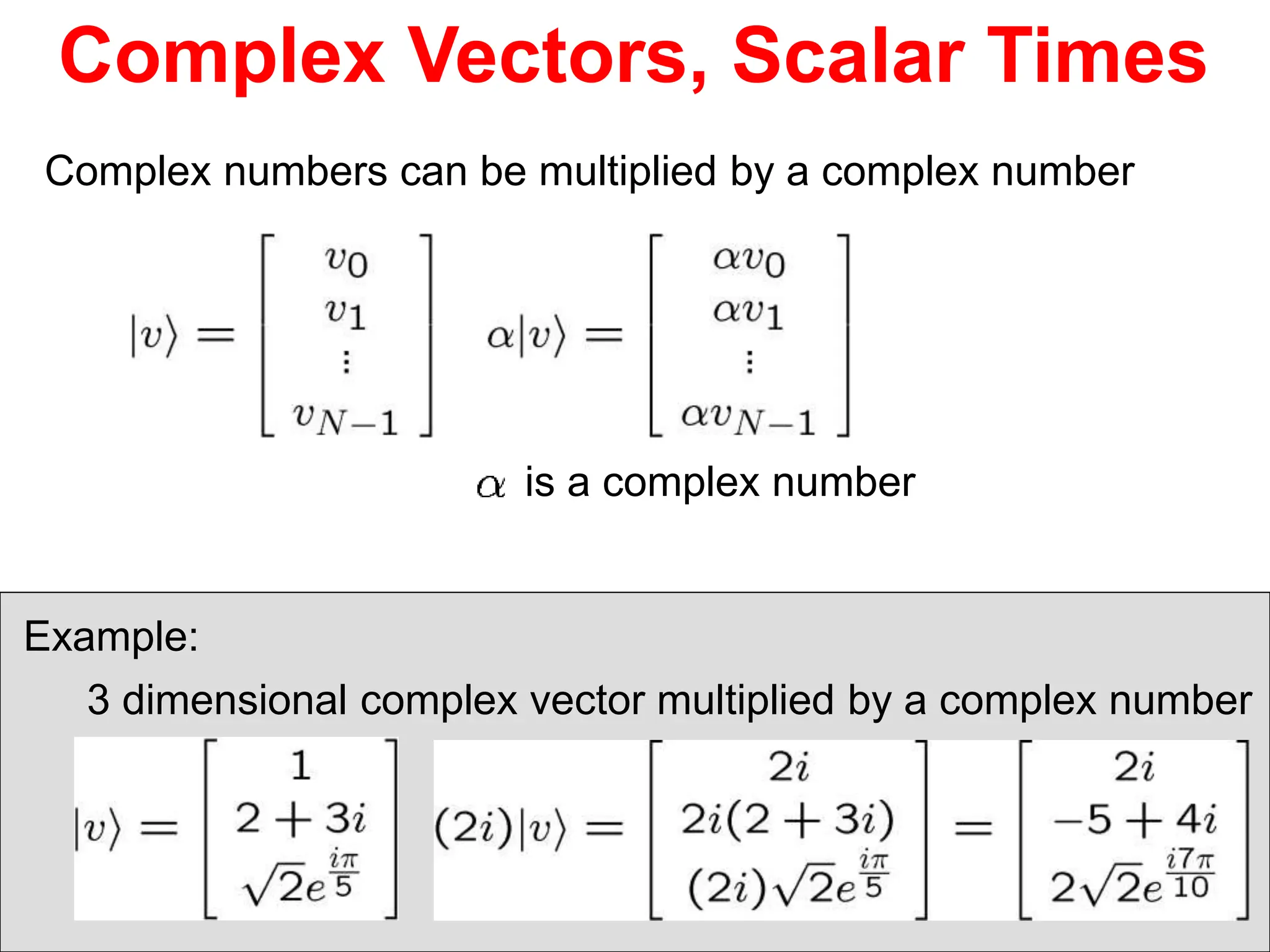 Complex Vectors, Scalar Times

Complex numbers can be multiplied by a complex number

$|v\rangle = \begin{bmatrix} v_0 \\ v_1 \\ \vdots \\ v_{N-1} \end{bmatrix}$ $\alpha|v\rangle = \begin{bmatrix} \alpha v_0 \\ \alpha v_1 \\ \vdots \\ \alpha v_{N-1} \end{bmatrix}$

$\alpha$ is a complex number

Example:

3 dimensional complex vector multiplied by a complex number

$|v\rangle = \begin{bmatrix} 1 \\ 2+3i \\ \sqrt{2}e^{\frac{i\pi}{5}} \end{bmatrix}$ $(2i)|v\rangle = \begin{bmatrix} 2i \\ 2i(2+3i) \\ (2i)\sqrt{2}e^{\frac{i\pi}{5}} \end{bmatrix} = \begin{bmatrix} 2i \\ -5+4i \\ 2\sqrt{2}e^{\frac{i7\pi}{10}} \end{bmatrix}$